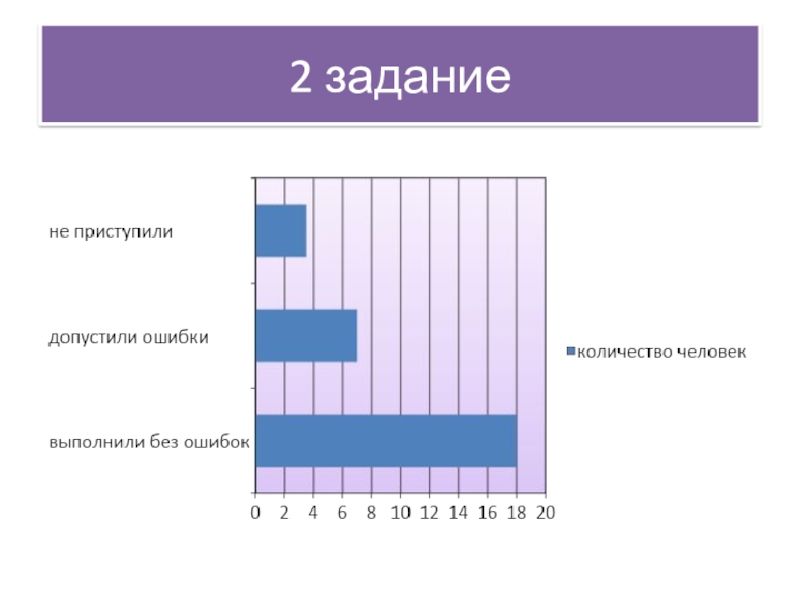 2 задание

не приступили

допустили ошибки

выполнили без ошибок

0 2 4 6 8 10 12 14 16 18 20

количество человек